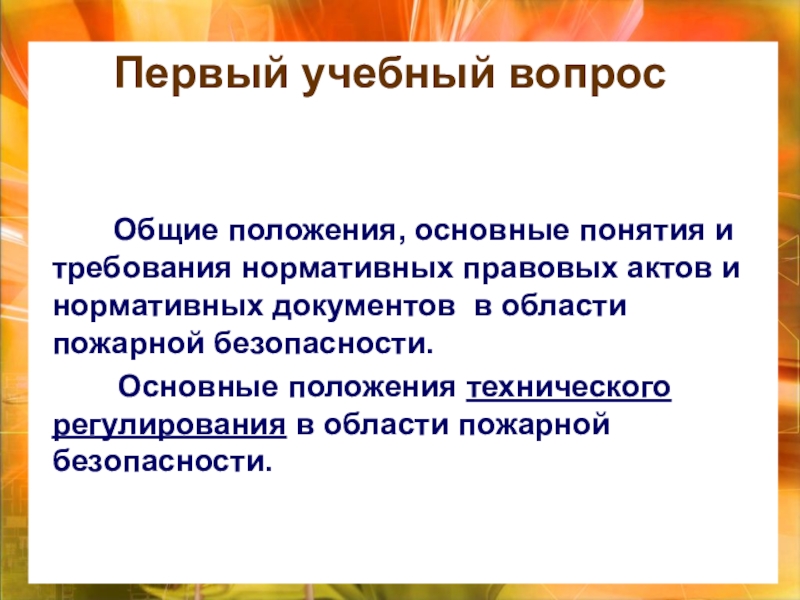 Первый учебный вопрос

Общие положения, основные понятия и требования нормативных правовых актов и нормативных документов в области пожарной безопасности.

Основные положения технического регулирования в области пожарной безопасности.